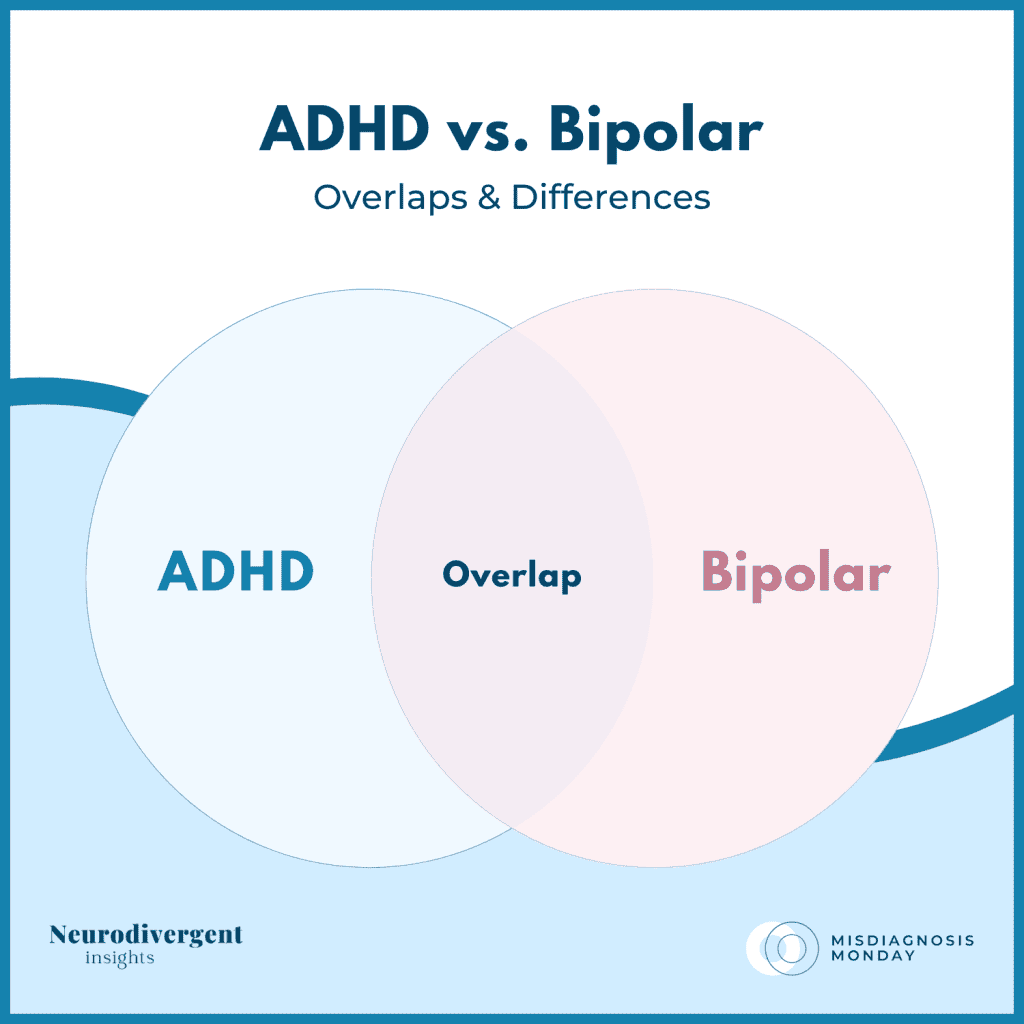 ADHD vs. Bipolar
Overlaps & Differences

ADHD
Overlap
Bipolar

Neurodivergent
insights

MISDIAGNOSIS
MONDAY